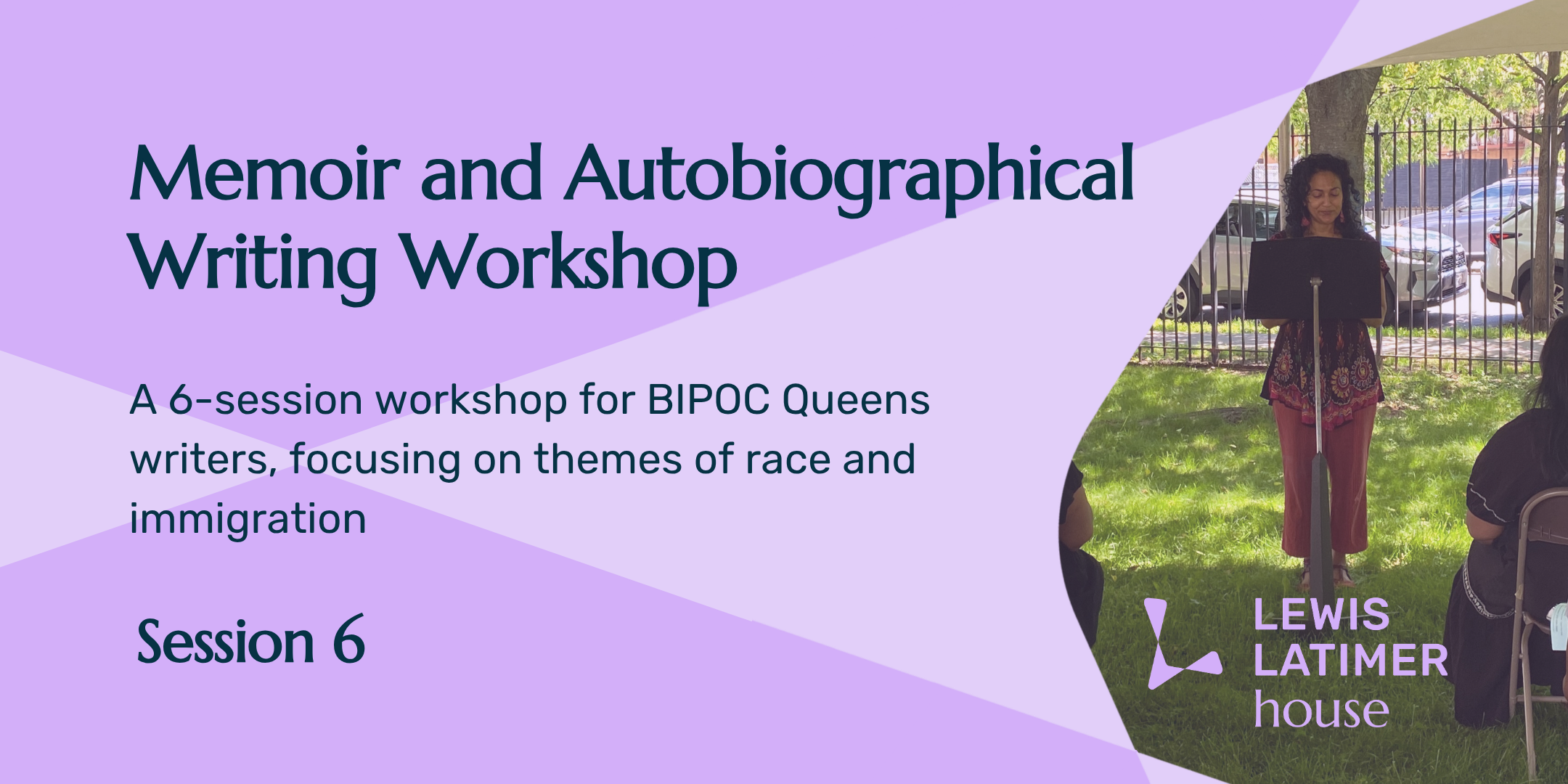 Memoir and Autobiographical Writing Workshop

A 6-session workshop for BIPOC Queens writers, focusing on themes of race and immigration

Session 6

LEWIS LATIMER house